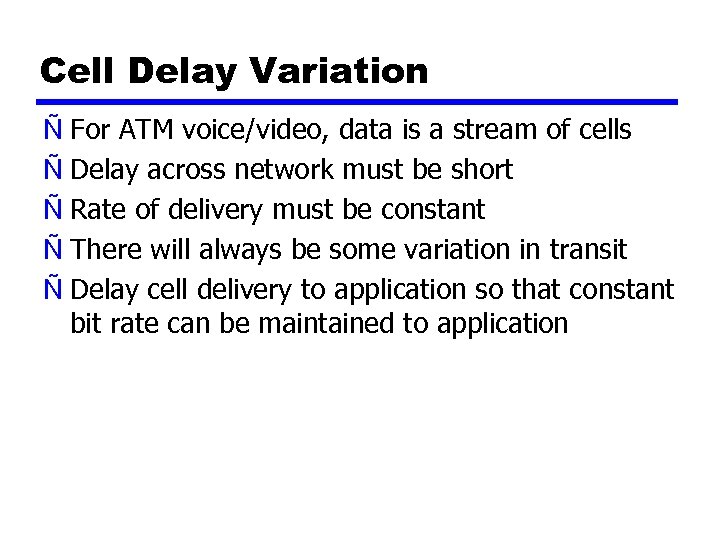 Cell Delay Variation

Ñ For ATM voice/video, data is a stream of cells
Ñ Delay across network must be short
Ñ Rate of delivery must be constant
Ñ There will always be some variation in transit
Ñ Delay cell delivery to application so that constant bit rate can be maintained to application